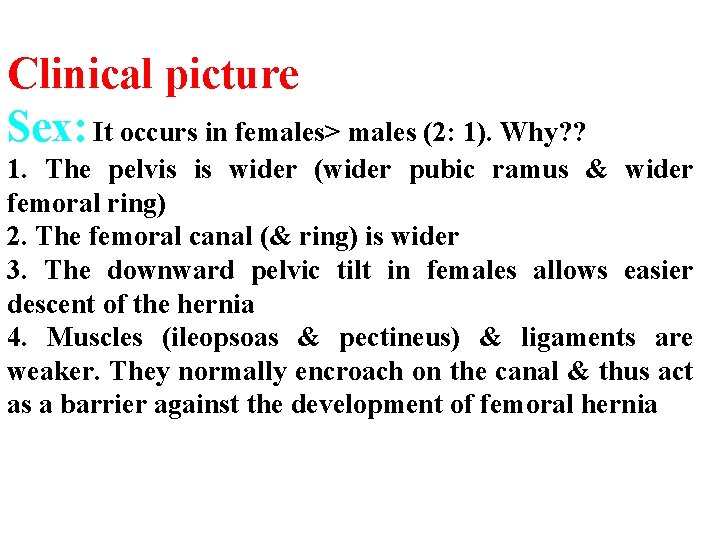 Clinical picture

Sex: It occurs in females> males (2: 1). Why??
1. The pelvis is wider (wider pubic ramus & wider femoral ring)
2. The femoral canal (& ring) is wider
3. The downward pelvic tilt in females allows easier descent of the hernia
4. Muscles (ileopsoas & pectineus) & ligaments are weaker. They normally encroach on the canal & thus act as a barrier against the development of femoral hernia